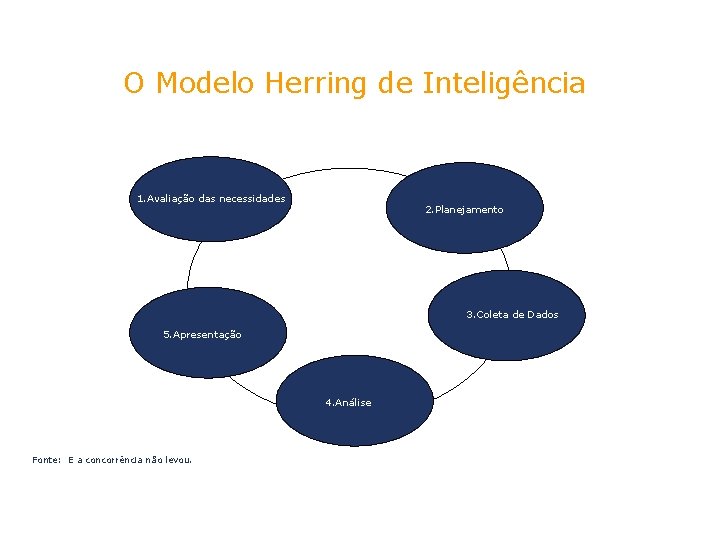 O Modelo Herring de Inteligência

1.Avaliação das necessidades

2.Planejamento

3.Coleta de Dados

4.Análise

5.Apresentação

Fonte: E a concorrência não levou.